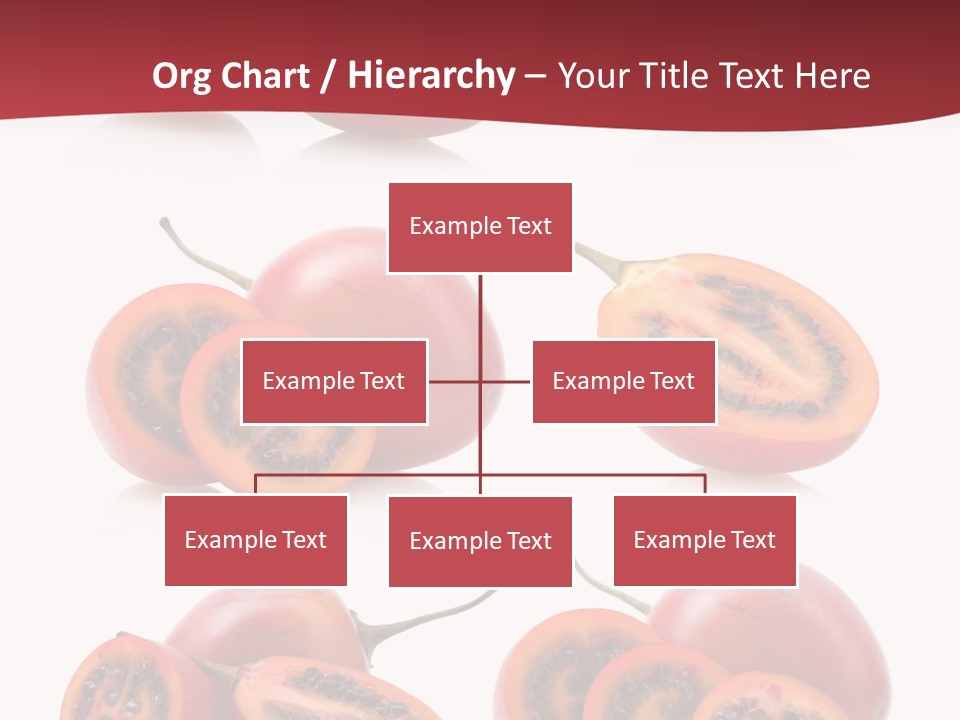 Org Chart / Hierarchy – Your Title Text Here

Example Text

Example Text

Example Text

Example Text

Example Text

Example Text